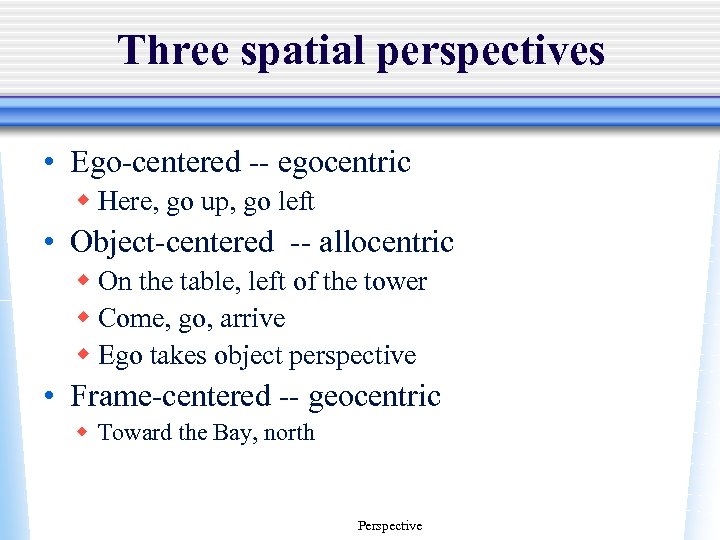 Three spatial perspectives

• Ego-centered -- egocentric
  ◆ Here, go up, go left
• Object-centered -- allocentric
  ◆ On the table, left of the tower
  ◆ Come, go, arrive
  ◆ Ego takes object perspective
• Frame-centered -- geocentric
  ◆ Toward the Bay, north

Perspective